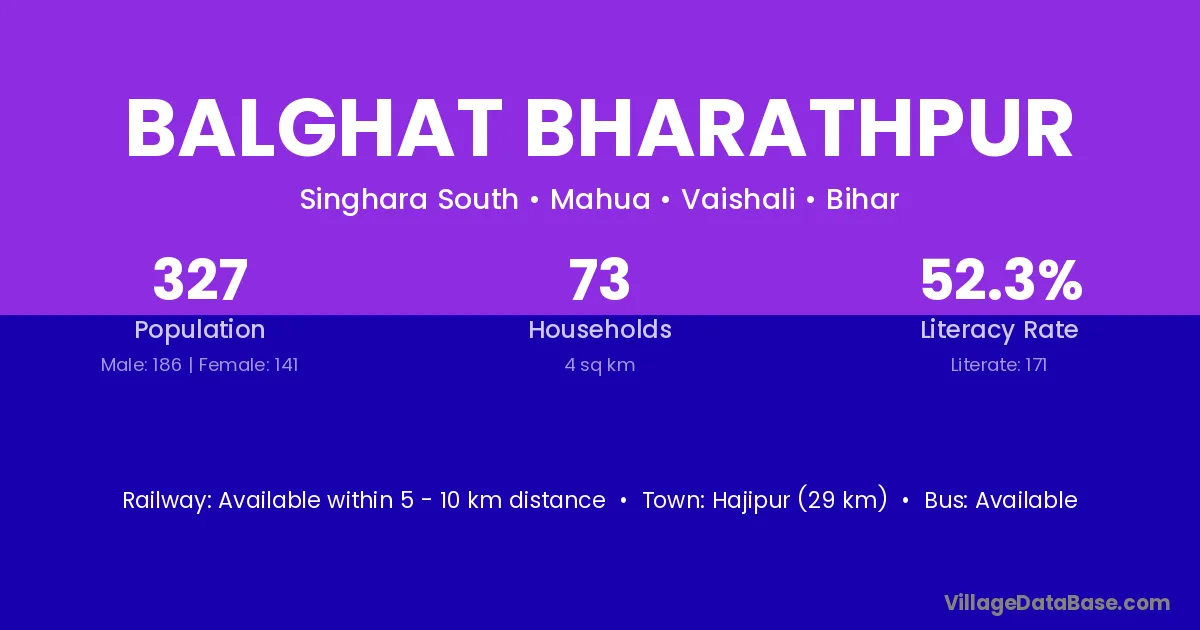 BALGHAT BHARATHPUR

Singhara South • Mahua • Vaishali • Bihar

327
Population
Male: 186 | Female: 141

73
Households
4 sq km

52.3%
Literacy Rate
Literate: 171

Railway: Available within 5 - 10 km distance • Town: Hajipur (29 km) • Bus: Available

VillageDataBase.com